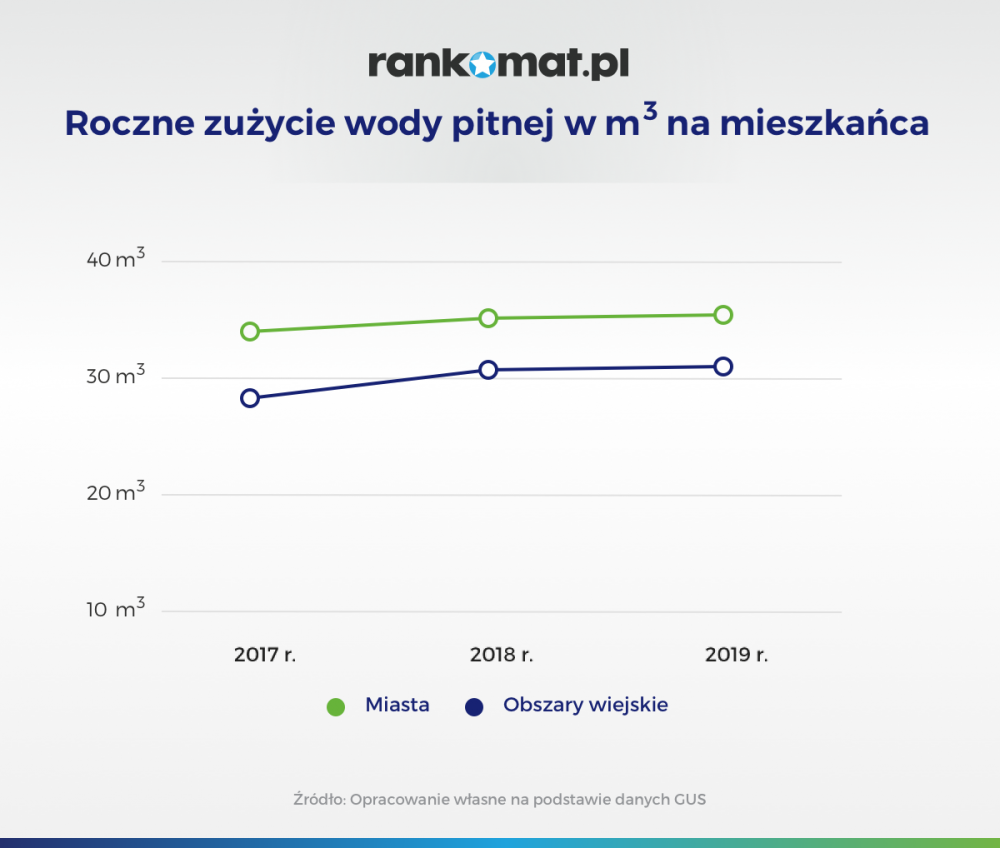 rankomat.pl

Roczne zużycie wody pitnej w $m^3$ na mieszkańca

40 $m^3$
30 $m^3$
20 $m^3$
10 $m^3$

2017 r.
2018 r.
2019 r.

Miasta
Obszary wiejskie

Źródło: Opracowanie własne na podstawie danych GUS